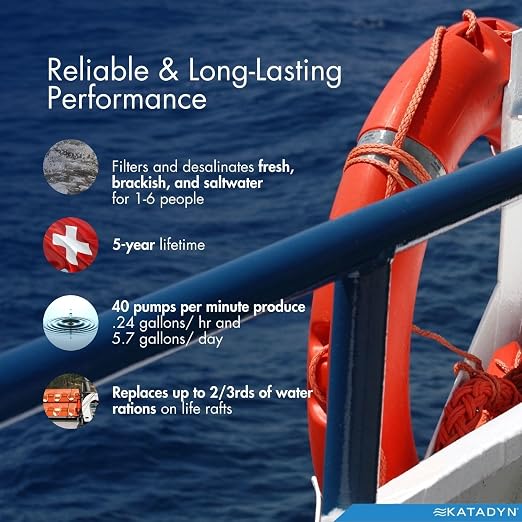 Reliable & Long-Lasting Performance

Filters and desalinates fresh, brackish, and saltwater for 1-6 people

5-year lifetime

40 pumps per minute produce .24 gallons/ hr and 5.7 gallons/ day

Replaces up to 2/3rds of water rations on life rafts

KATADYN